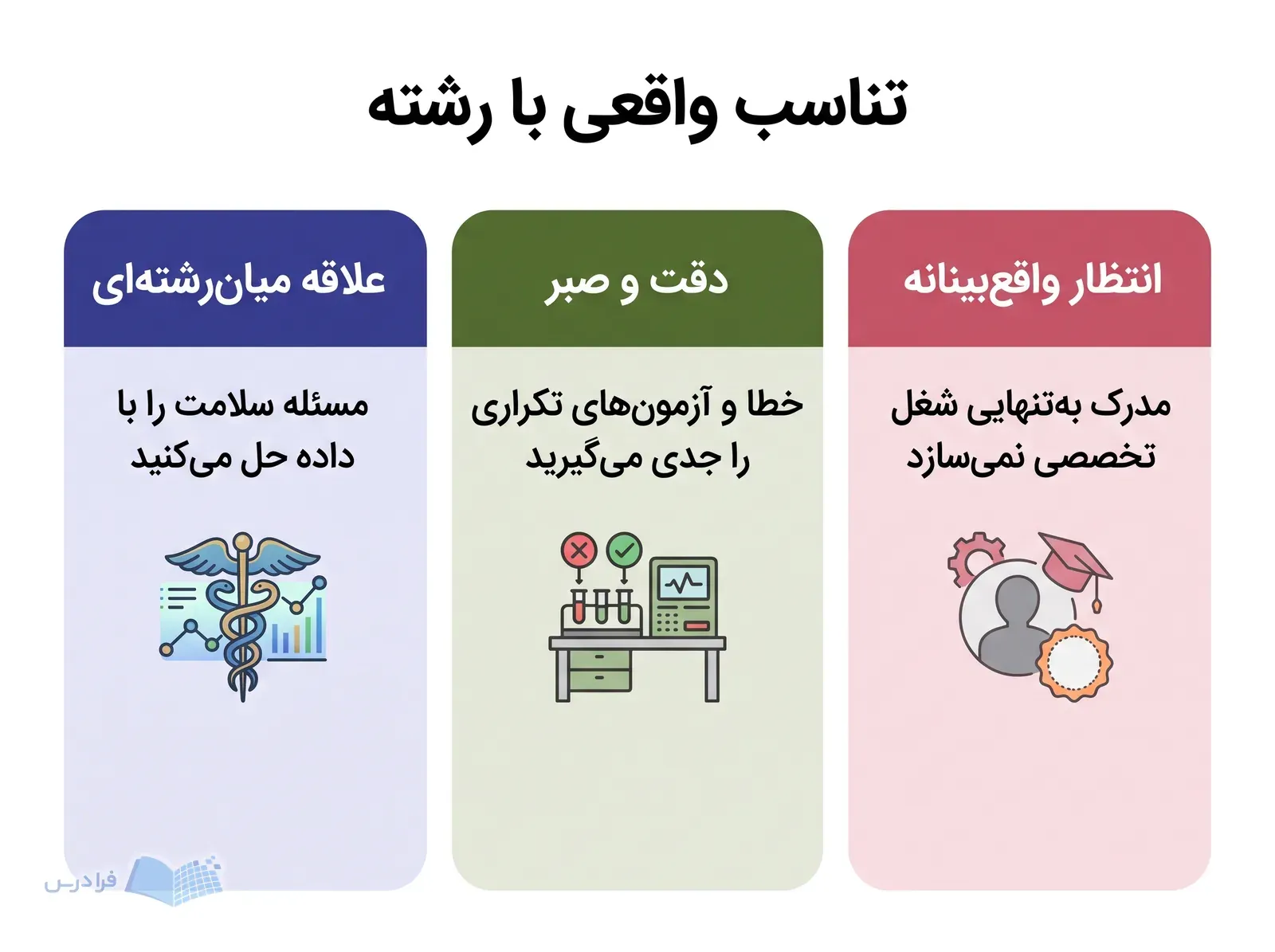 تناسب واقعی با رشته

انتظار واقع‌بینانه

مدرک به‌تنهایی شغل تخصصی نمی‌سازد

دقت و صبر

خطا و آزمون‌های تکراری را جدی می‌گیرید

علاقه میان‌رشته‌ای

مسئله سلامت را با داده حل می‌کنید

فرادرس